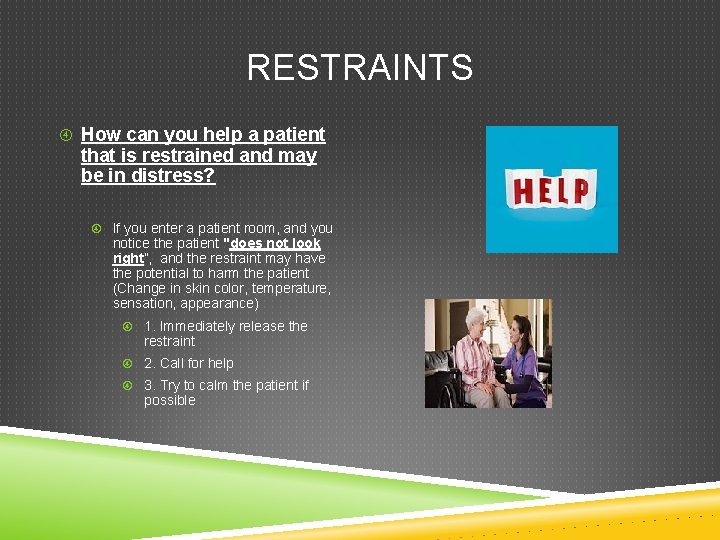 RESTRAINTS

How can you help a patient that is restrained and may be in distress?

If you enter a patient room, and you notice the patient "does not look right", and the restraint may have the potential to harm the patient (Change in skin color, temperature, sensation, appearance)

1. Immediately release the restraint

2. Call for help

3. Try to calm the patient if possible

HELP